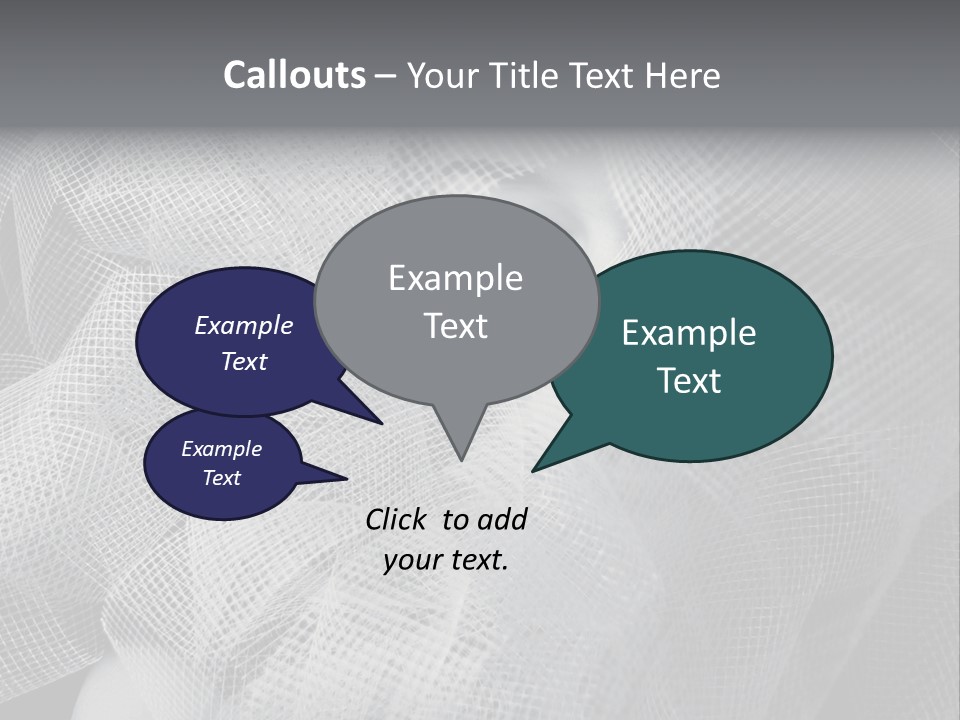 Callouts – Your Title Text Here

Example Text

Example Text

Example Text

Example Text

Click to add your text.